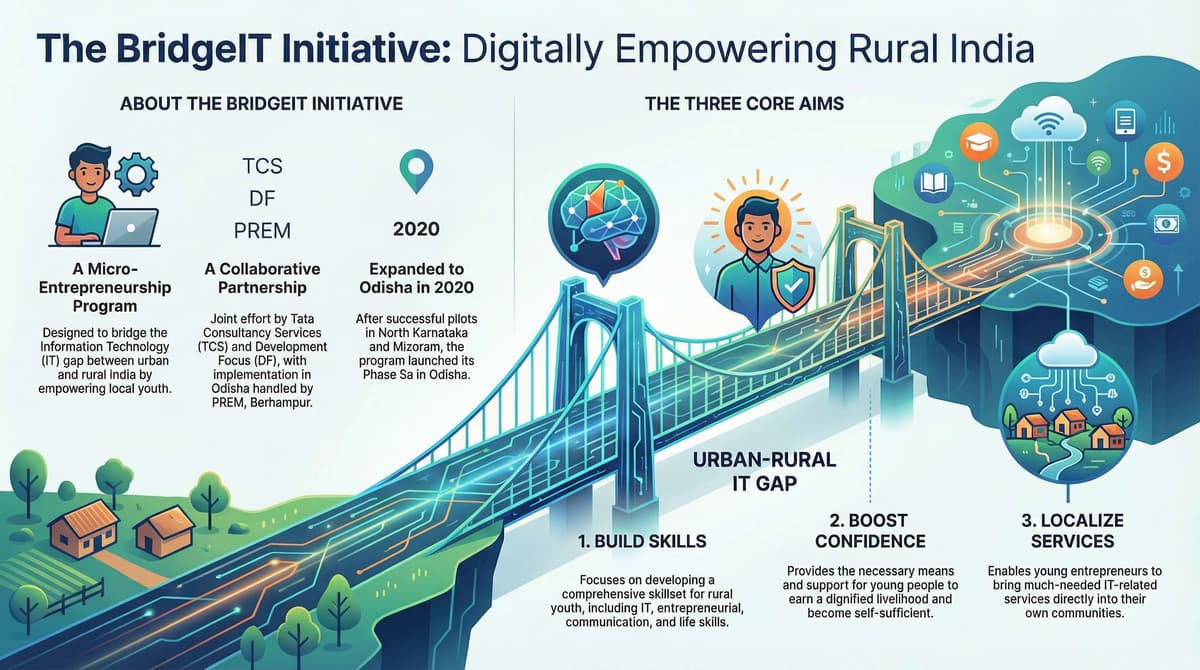 The BridgeIT Initiative: Digitally Empowering Rural India

ABOUT THE BRIDGEIT INITIATIVE

A Micro-Entrepreneurship Program

Designed to bridge the Information Technology (IT) gap between urban and rural India by empowering local youth.

TCS
DF
PREM

A Collaborative Partnership

Joint effort by Tata Consultancy Services (TCS) and Development Focus (DF), with implementation in Odisha handled by PREM, Berhampur.

2020

Expanded to Odisha in 2020

After successful pilots in North Karnataka and Mizoram, the program launched its Phase Sa in Odisha.

THE THREE CORE AIMS

URBAN-RURAL IT GAP

1. BUILD SKILLS

Focuses on developing a comprehensive skillset for rural youth, including IT, entrepreneurial, communication, and life skills.

2. BOOST CONFIDENCE

Provides the necessary means and support for young people to earn a dignified livelihood and become self-sufficient.

3. LOCALIZE SERVICES

Enables young entrepreneurs to bring much-needed IT-related services directly into their own communities.